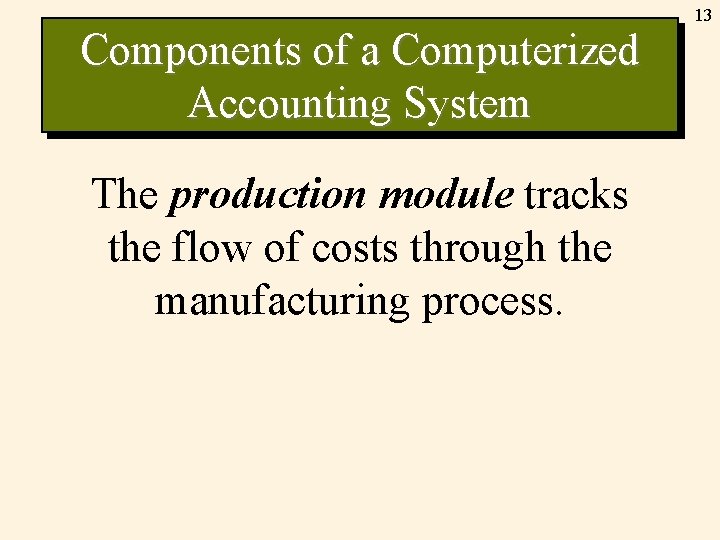 13

Components of a Computerized Accounting System

The production module tracks the flow of costs through the manufacturing process.